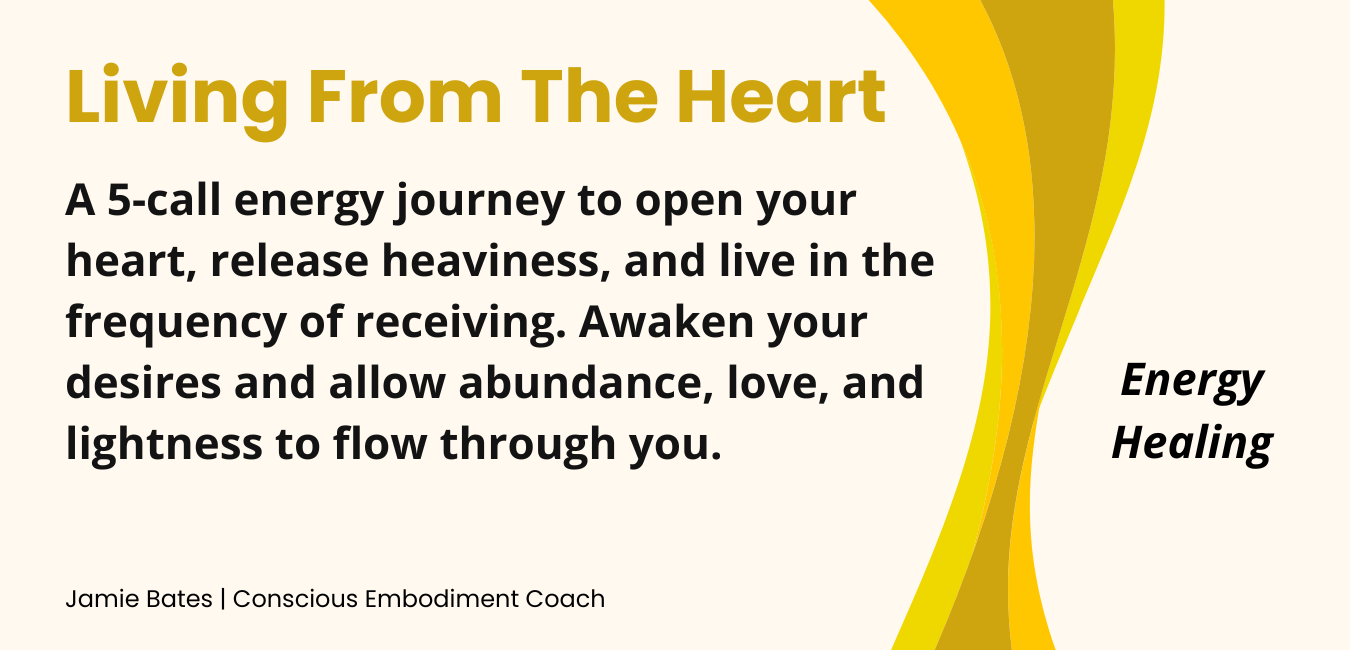 Living From The Heart

A 5-call energy journey to open your heart, release heaviness, and live in the frequency of receiving. Awaken your desires and allow abundance, love, and lightness to flow through you.

Energy Healing

Jamie Bates | Conscious Embodiment Coach